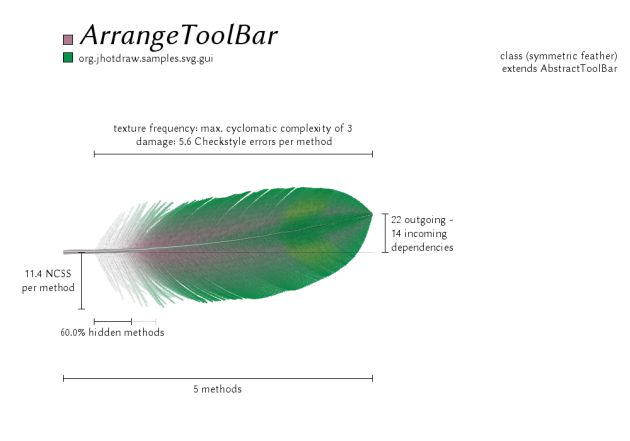 ArrangeToolBar
org.jhotdraw.samples.svg.gui

class (symmetric feather)
extends AbstractToolBar

texture frequency: max. cyclomatic complexity of 3
damage: 5.6 Checkstyle errors per method

22 outgoing - 14 incoming dependencies

11.4 NCSS per method

60.0% hidden methods

5 methods